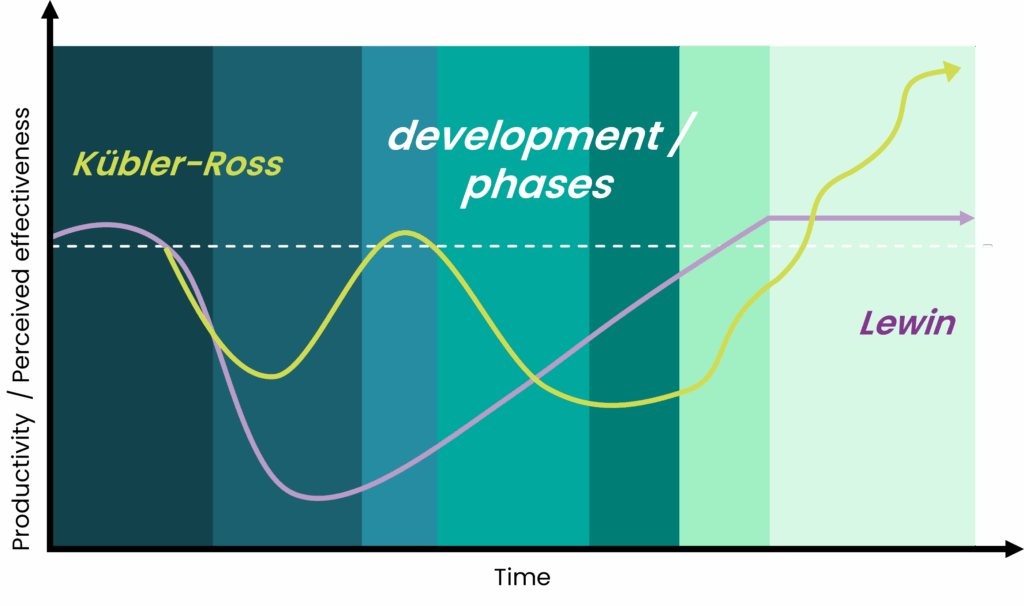 Productivity / Perceived effectiveness

Kübler-Ross

development / phases

Lewin

Time